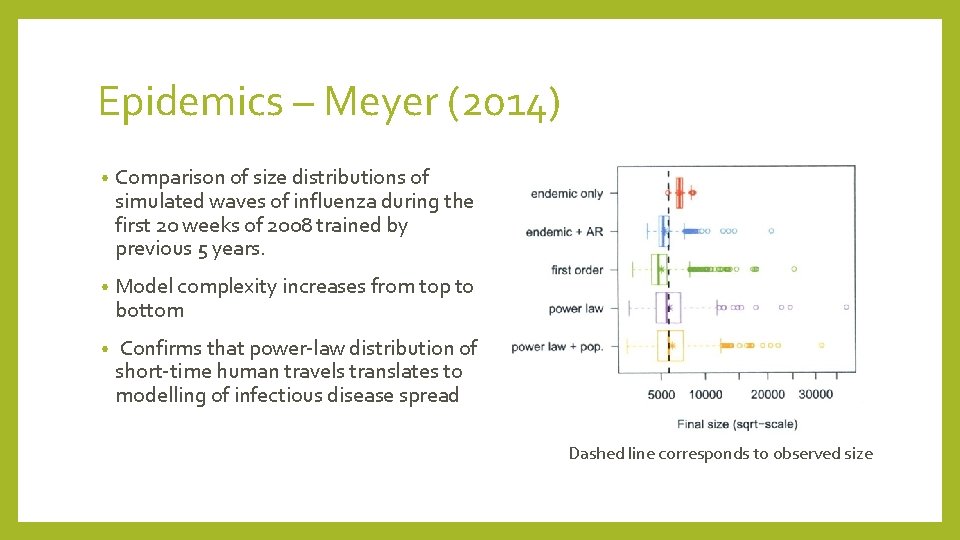 Epidemics – Meyer (2014)

• Comparison of size distributions of simulated waves of influenza during the first 20 weeks of 2008 trained by previous 5 years.

• Model complexity increases from top to bottom

• Confirms that power-law distribution of short-time human travels translates to modelling of infectious disease spread

endemic only
endemic + AR
first order
power law
power law + pop.
5000 10000 20000 30000
Final size (sqrt-scale)

Dashed line corresponds to observed size